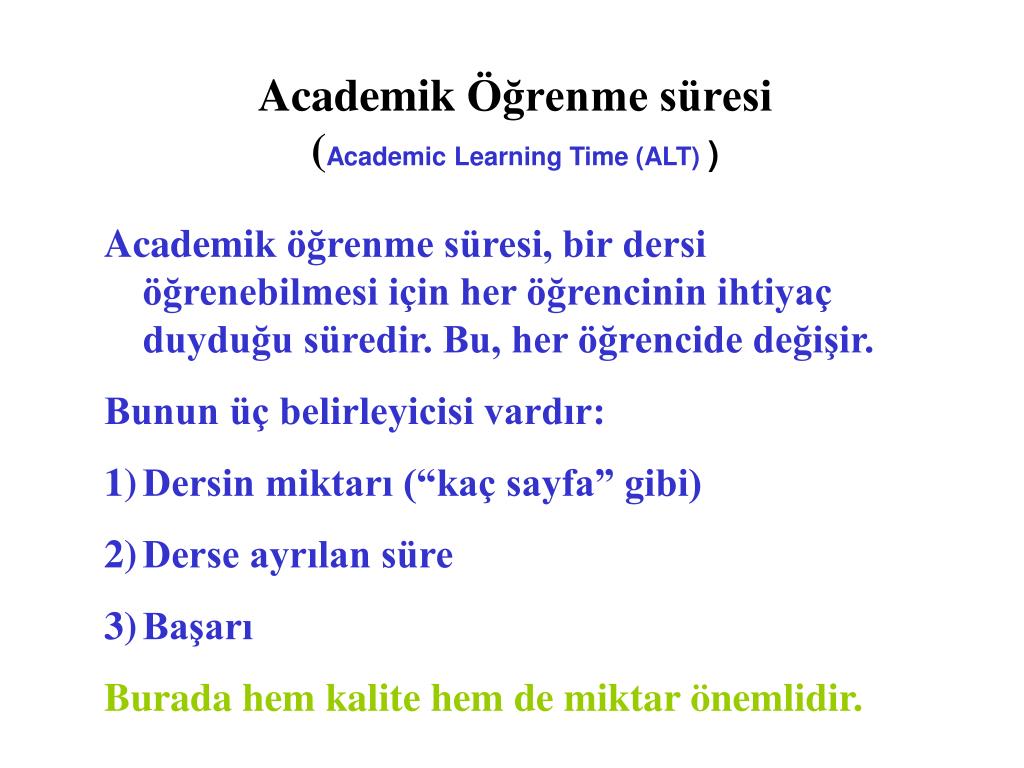 Academik Öğrenme süresi
(Academic Learning Time (ALT) )

Academik öğrenme süresi, bir dersi öğrenebilmesi için her öğrencinin ihtiyaç duyduğu süredir. Bu, her öğrencide değişir.

Bunun üç belirleyicisi vardır:

1) Dersin miktarı (“kaç sayfa” gibi)

2) Derse ayrılan süre

3) Başarı

Burada hem kalite hem de miktar önemlidir.